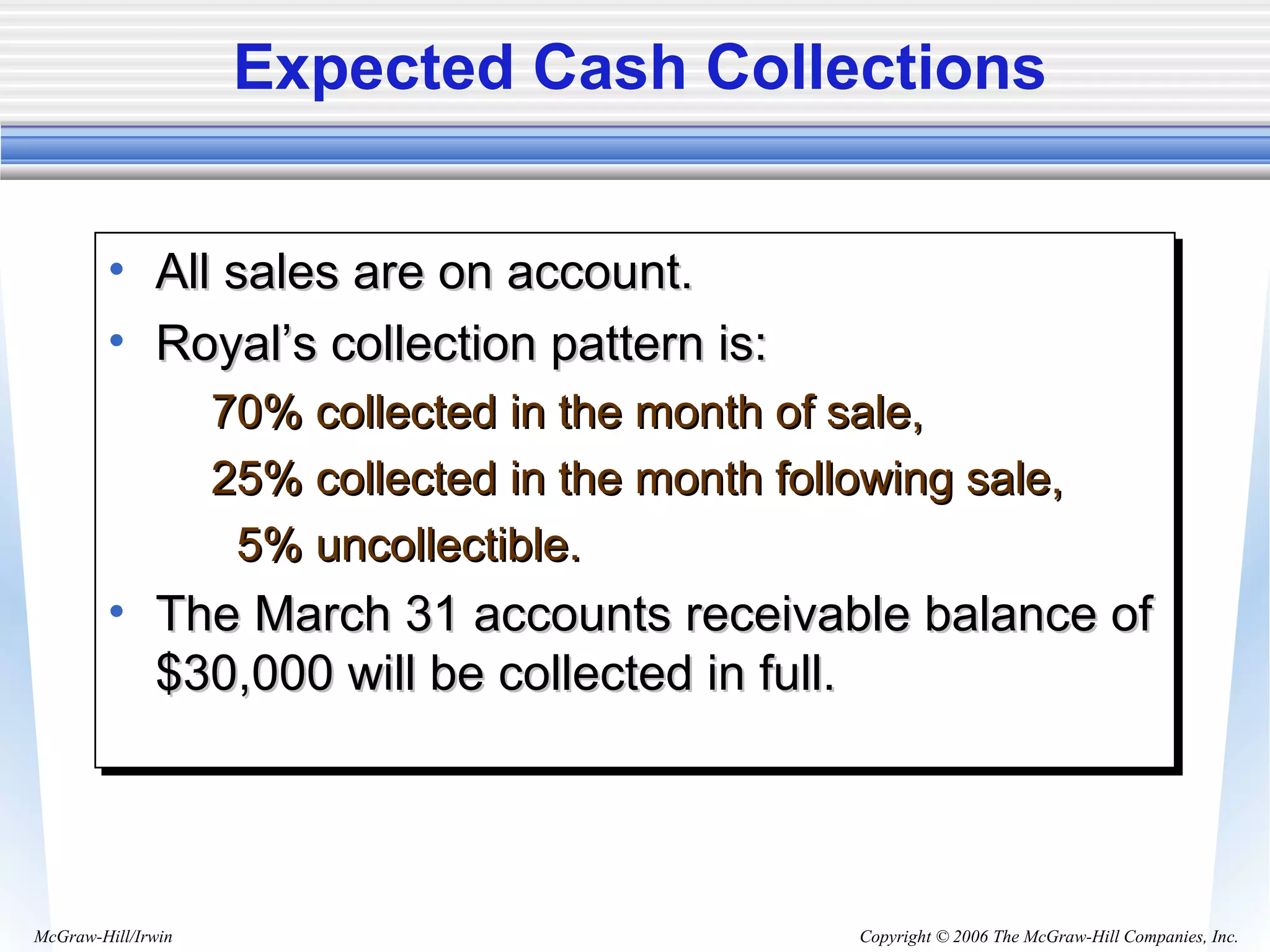 Expected Cash Collections

• All sales are on account.
• Royal's collection pattern is:

70% collected in the month of sale,

25% collected in the month following sale,

5% uncollectible.

• The March 31 accounts receivable balance of $30,000 will be collected in full.

McGraw-Hill/Irwin

Copyright © 2006 The McGraw-Hill Companies, Inc.